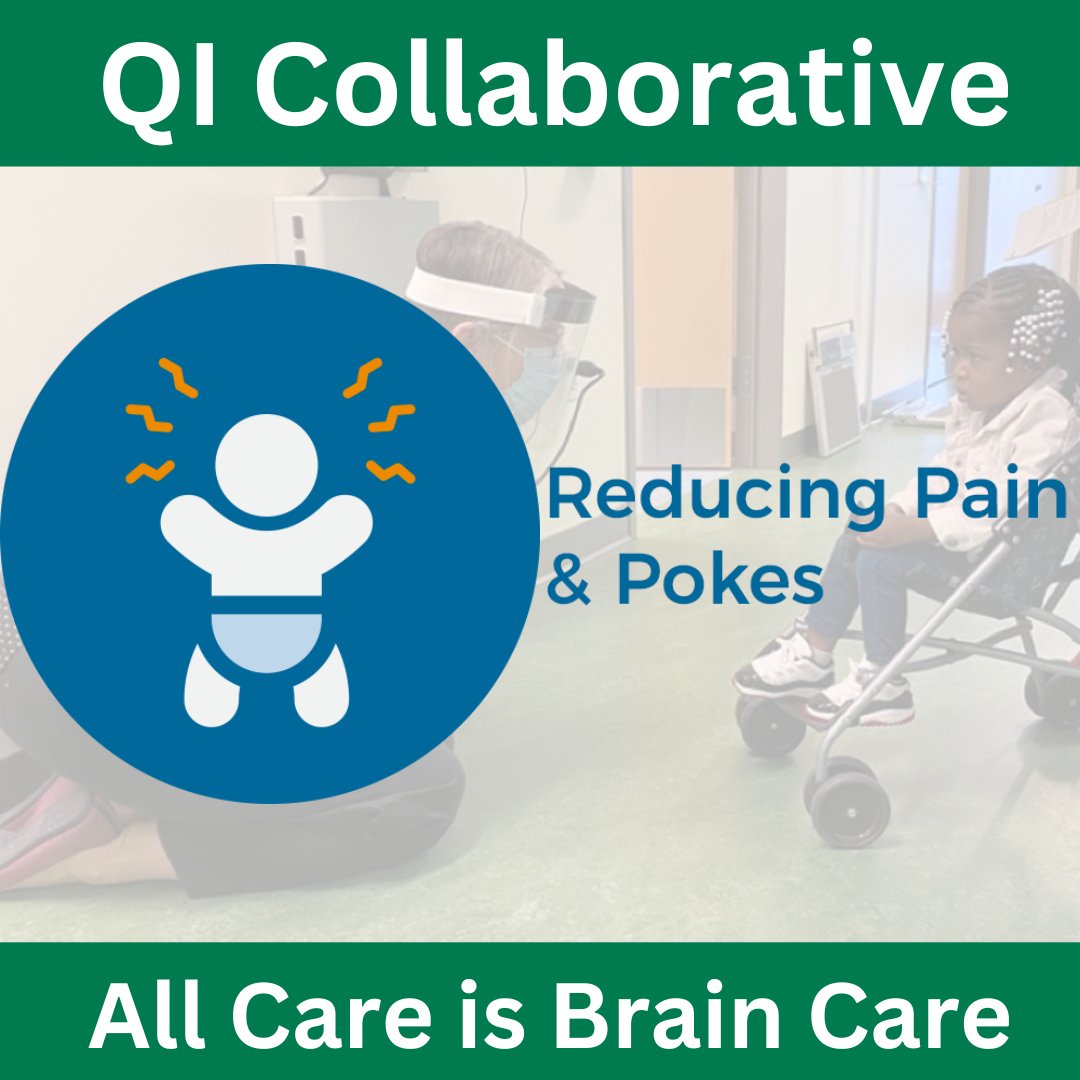 QI Collaborative

Reducing Pain & Pokes

All Care is Brain Care